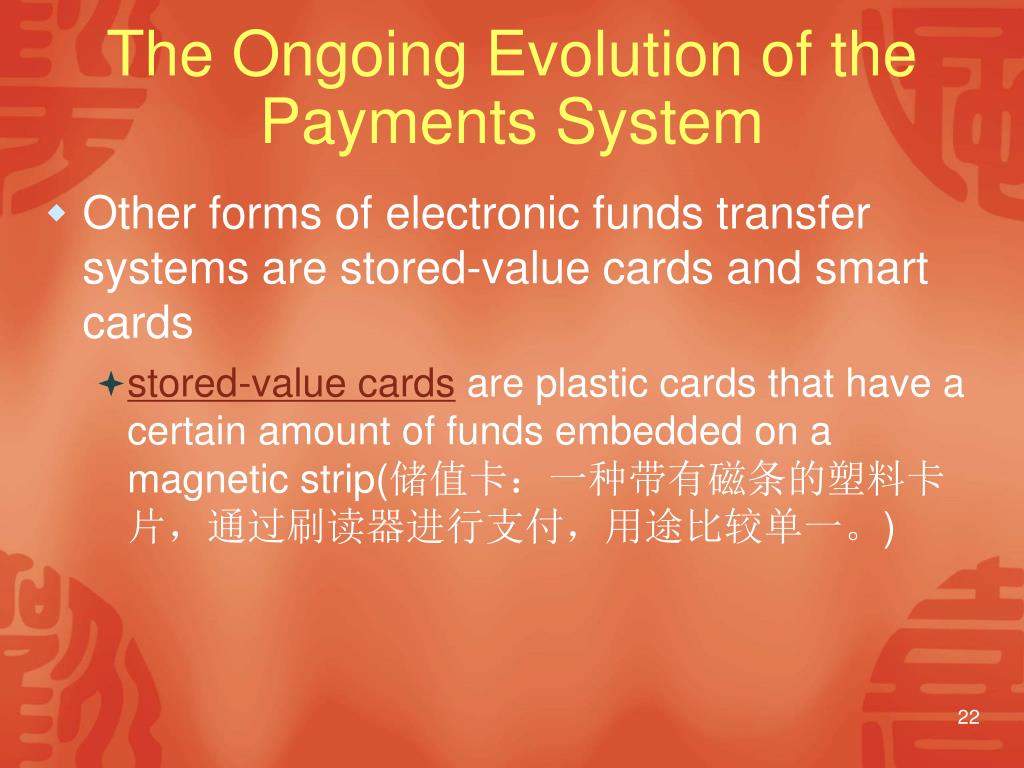 The Ongoing Evolution of the Payments System

Other forms of electronic funds transfer systems are stored-value cards and smart cards

stored-value cards are plastic cards that have a certain amount of funds embedded on a magnetic strip(储值卡：一种带有磁条的塑料卡片，通过刷读器进行支付，用途比较单一。)

22